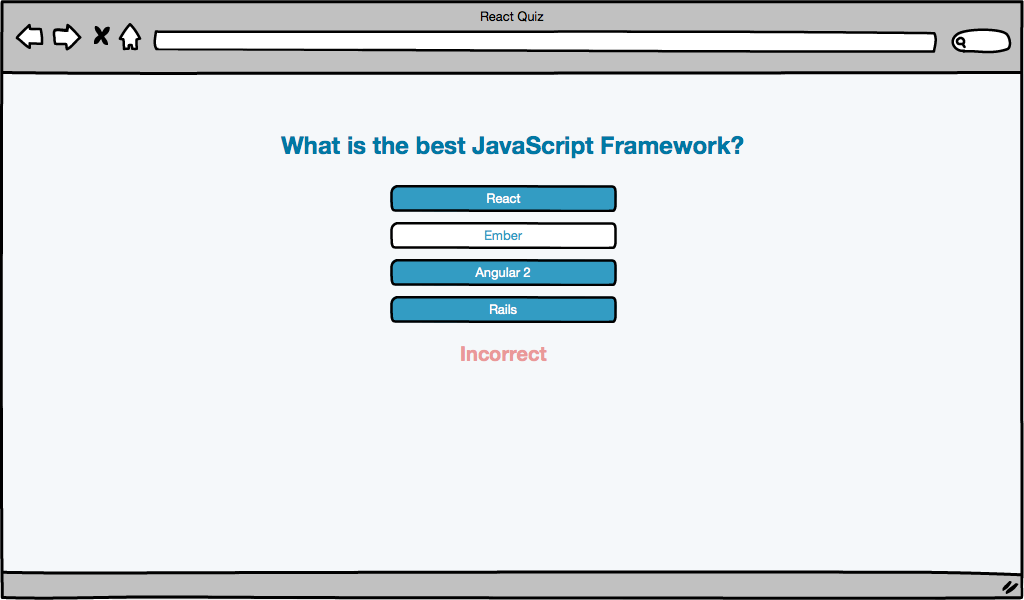 React Quiz

What is the best JavaScript Framework?

React

Ember

Angular 2

Rails

Incorrect